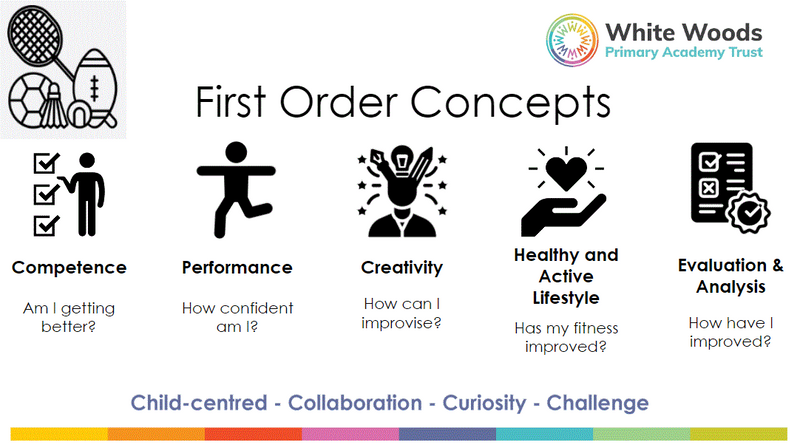 White Woods
Primary Academy Trust

First Order Concepts

Competence

Am I getting better?

Performance

How confident am I?

Creativity

How can I improvise?

Healthy and Active Lifestyle

Has my fitness improved?

Evaluation & Analysis

How have I improved?

Child-centred - Collaboration - Curiosity - Challenge